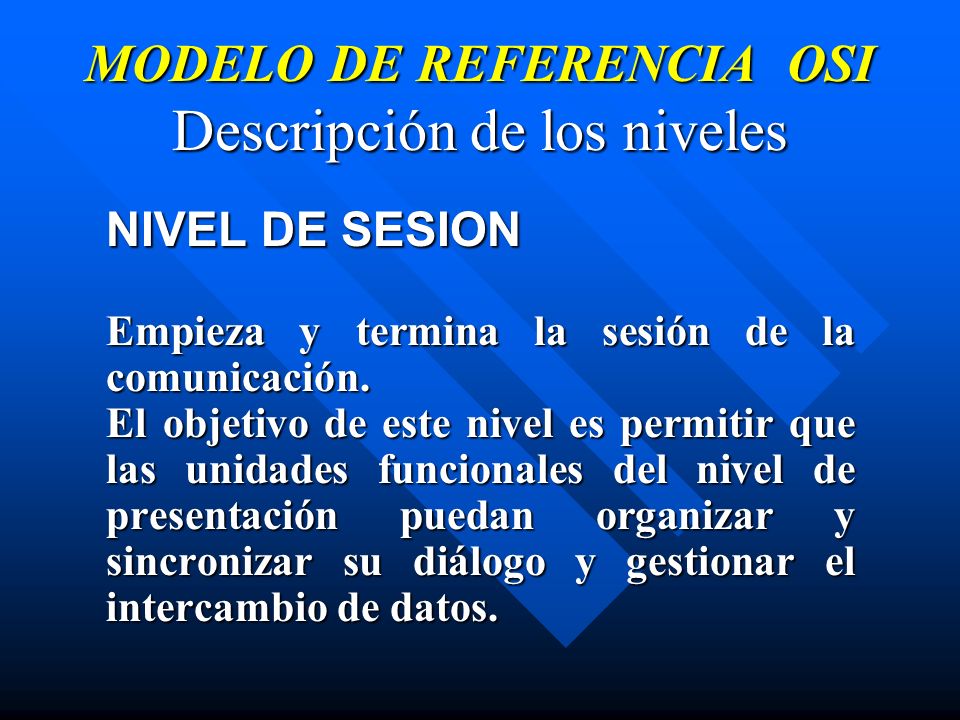 MODELO DE REFERENCIA OSI
Descripción de los niveles

NIVEL DE SESION

Empieza y termina la sesión de la comunicación.
El objetivo de este nivel es permitir que las unidades funcionales del nivel de presentación puedan organizar y sincronizar su diálogo y gestionar el intercambio de datos.